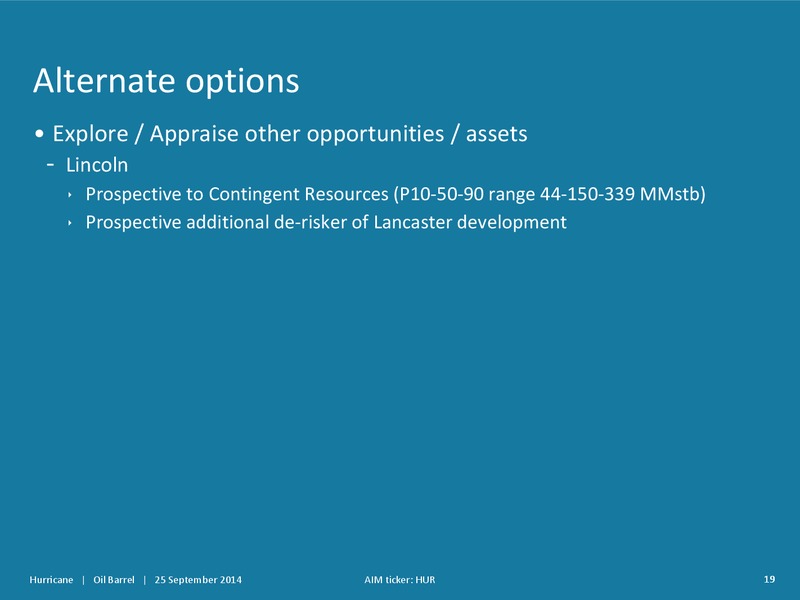 Alternate options

• Explore / Appraise other opportunities / assets
- Lincoln
‣ Prospective to Contingent Resources (P10-50-90 range 44-150-339 MMstb)
‣ Prospective additional de-risker of Lancaster development

Hurricane | Oil Barrel | 25 September 2014

AIM ticker: HUR

19